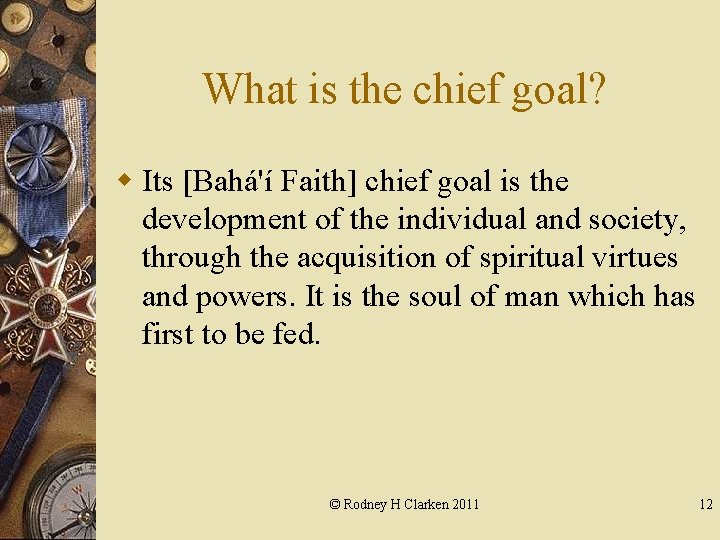 What is the chief goal?

Its [Bahá'í Faith] chief goal is the development of the individual and society, through the acquisition of spiritual virtues and powers. It is the soul of man which has first to be fed.

© Rodney H Clarken 2011

12